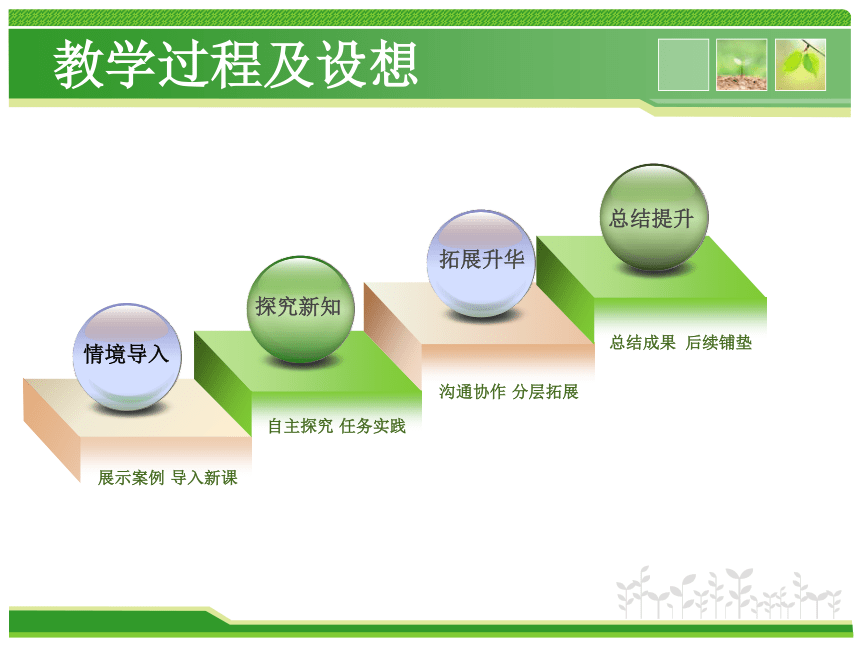 教学过程及设想

情境导入

展示案例 导入新课

探究新知

自主探究 任务实践

拓展升华

沟通协作 分层拓展

总结提升

总结成果 后续铺垫